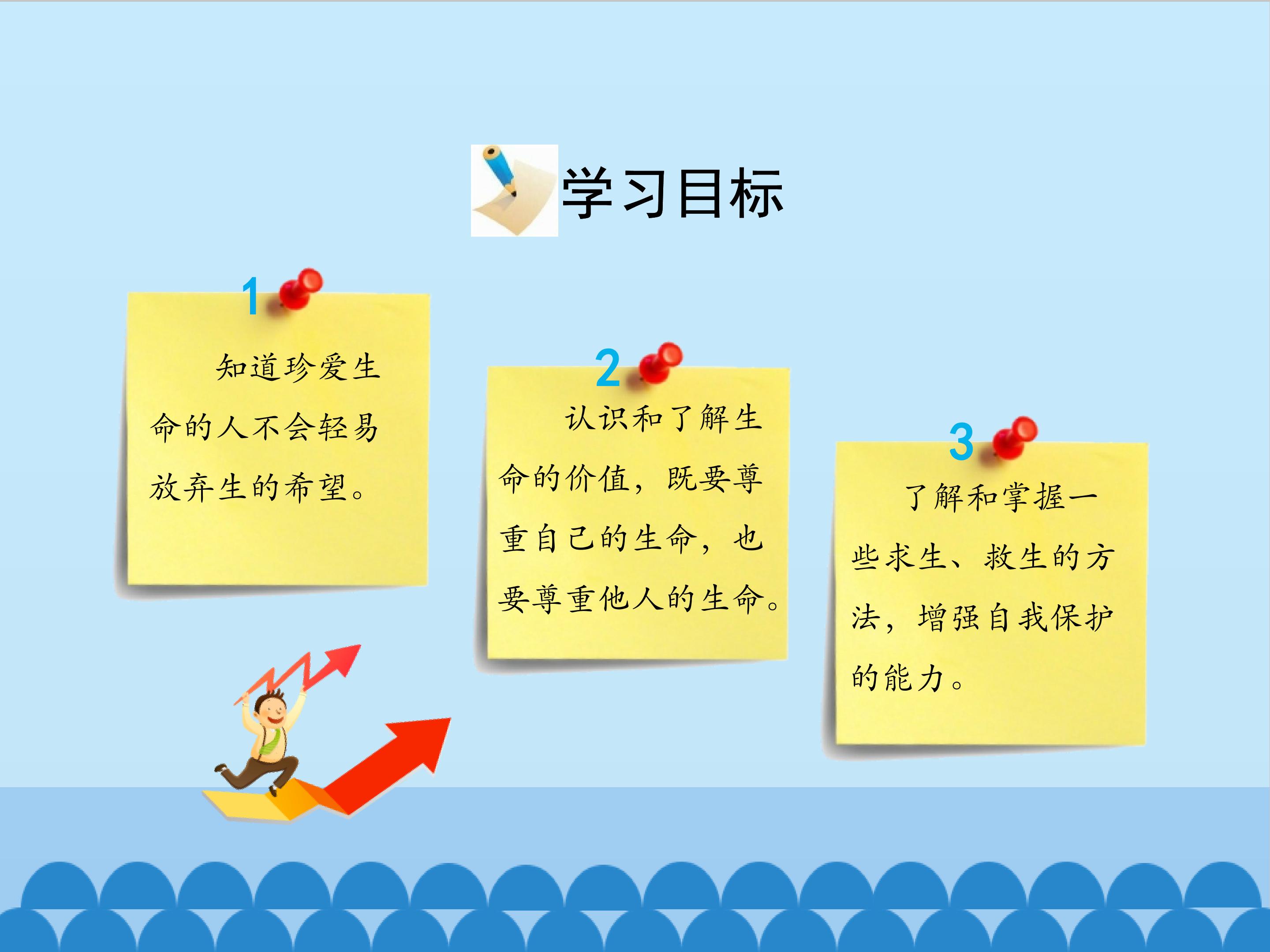 学习目标

1

知道珍爱生命的人不会轻易放弃生的希望。

2

认识和了解生命的价值，既要尊重自己的生命，也要尊重他人的生命。

3

了解和掌握一些求生、救生的方法，增强自我保护的能力。